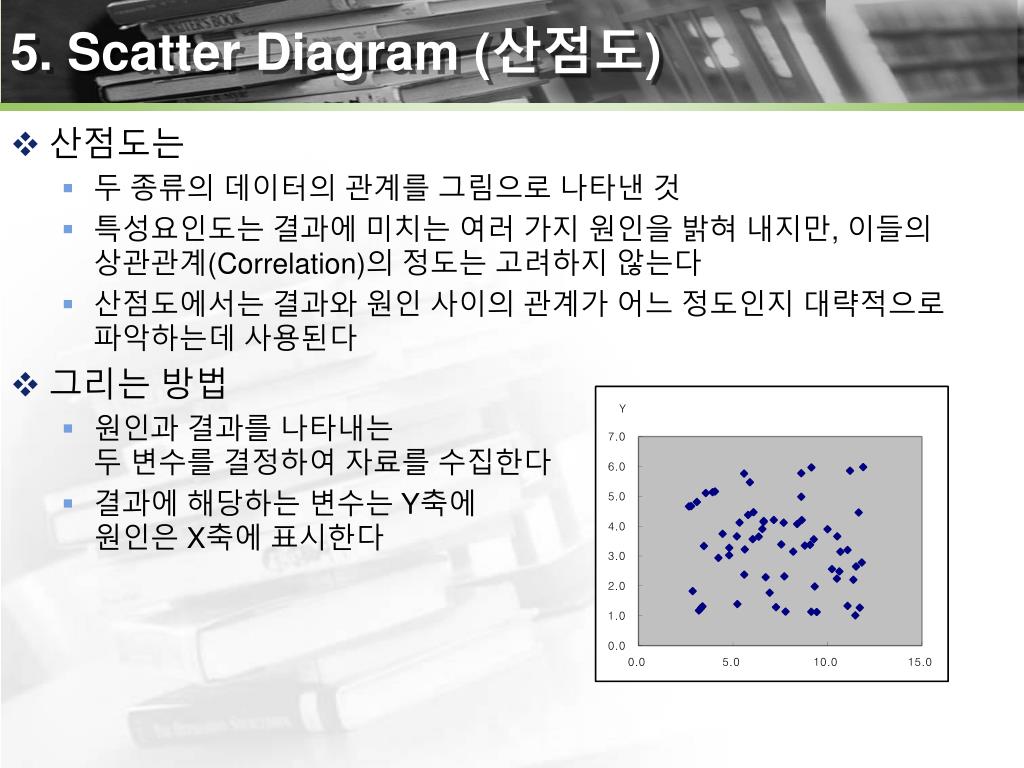 5. Scatter Diagram (산점도)

❖ 산점도는

▪ 두 종류의 데이터의 관계를 그림으로 나타낸 것

▪ 특성요인도는 결과에 미치는 여러 가지 원인을 밝혀 내지만, 이들의 상관관계(Correlation)의 정도는 고려하지 않는다

▪ 산점도에서는 결과와 원인 사이의 관계가 어느 정도인지 대략적으로 파악하는데 사용된다

❖ 그리는 방법

▪ 원인과 결과를 나타내는
두 변수를 결정하여 자료를 수집한다

▪ 결과에 해당하는 변수는 Y축에
원인은 X축에 표시한다

Y
7.0
6.0
5.0
4.0
3.0
2.0
1.0
0.0
0.0
5.0
10.0
15.0